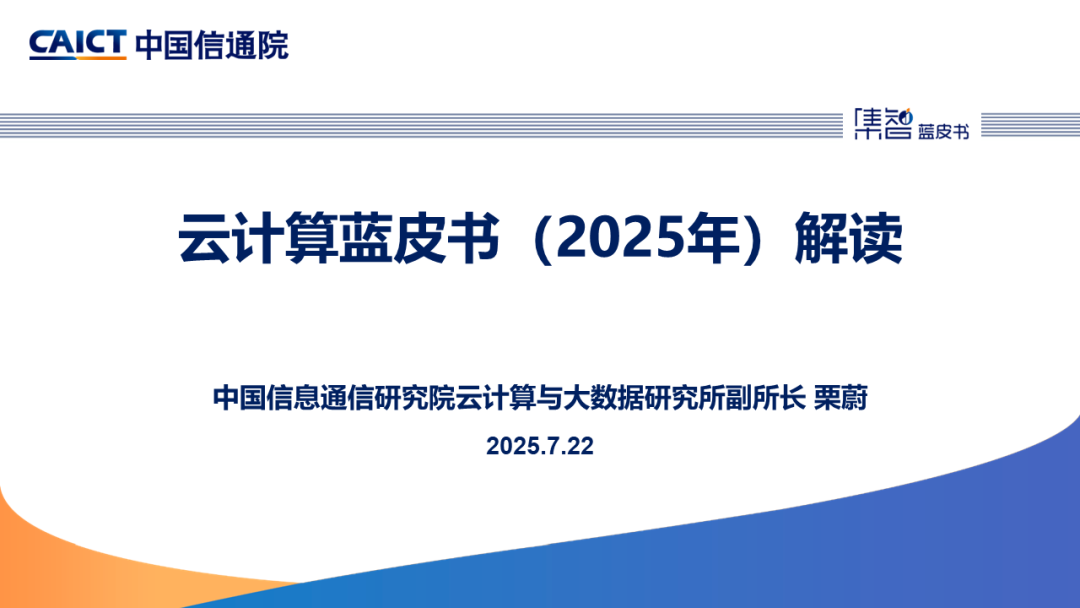 CAICT 中国信通院

集智 蓝皮书

云计算蓝皮书（2025年）解读

中国信息通信研究院云计算与大数据研究所副所长 栗蔚

2025.7.22